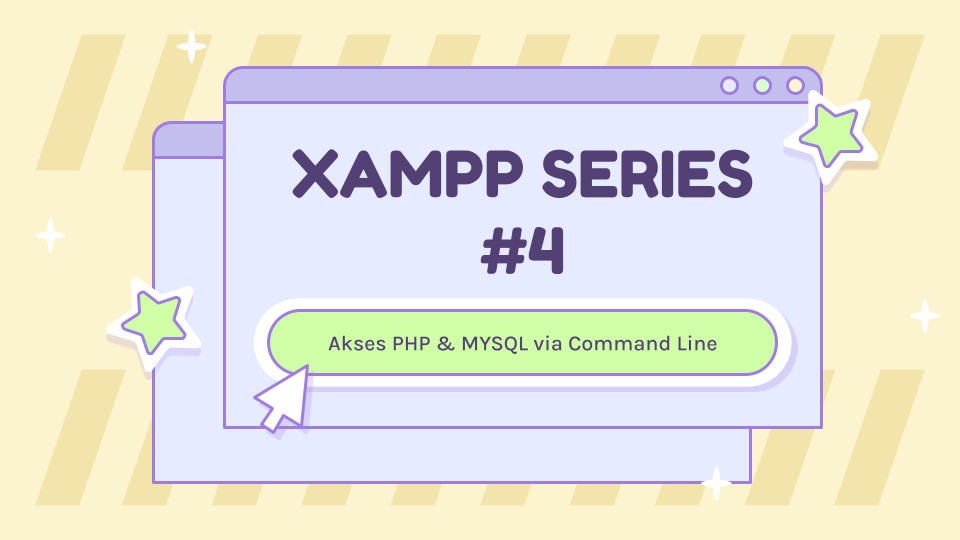 XAMPP SERIES
#4

Akses PHP & MYSQL via Command Line